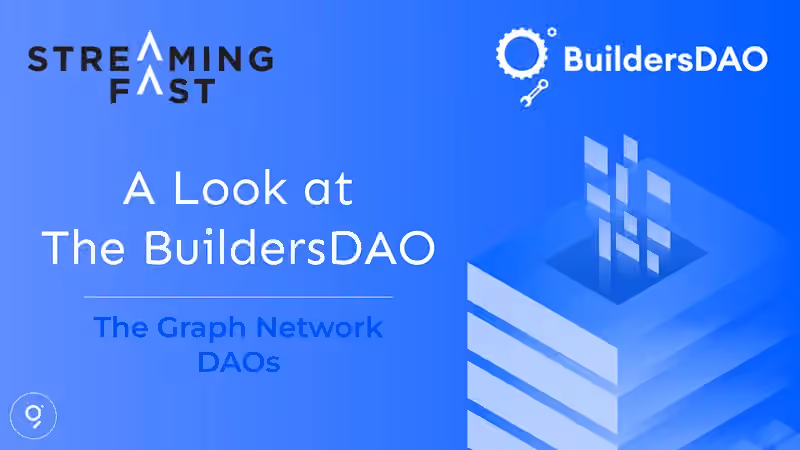 STREAMING
FAST

BuildersDAO

A Look at
The BuildersDAO

The Graph Network
DAOs